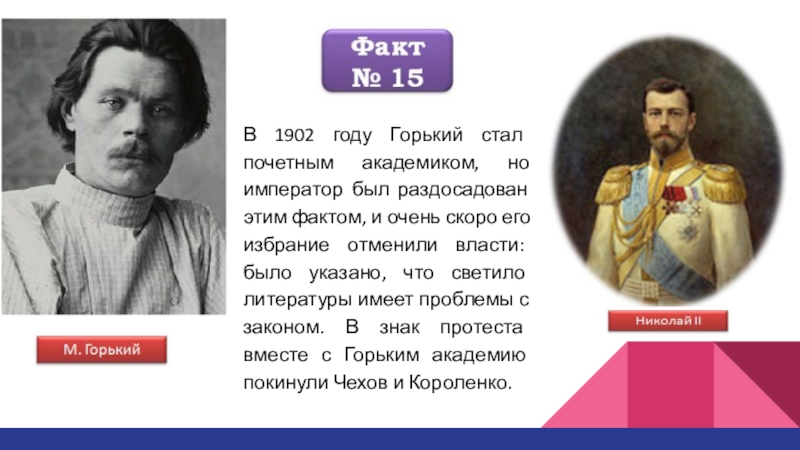 Факт
№ 15

В 1902 году Горький стал почетным академиком, но император был раздосадован этим фактом, и очень скоро его избрание отменили власти: было указано, что светило литературы имеет проблемы с законом. В знак протеста вместе с Горьким академию покинули Чехов и Короленко.

М. Горький

Николай II